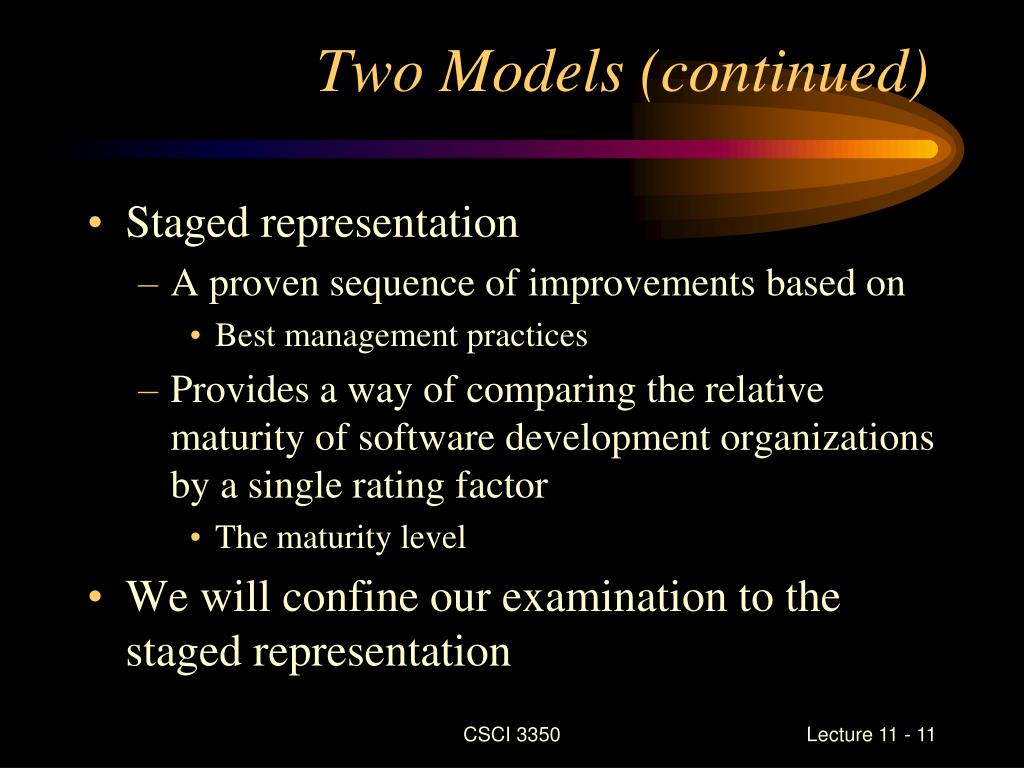 Two Models (continued)

• Staged representation
– A proven sequence of improvements based on
• Best management practices
– Provides a way of comparing the relative maturity of software development organizations by a single rating factor
• The maturity level
• We will confine our examination to the staged representation

CSCI 3350

Lecture 11 - 11